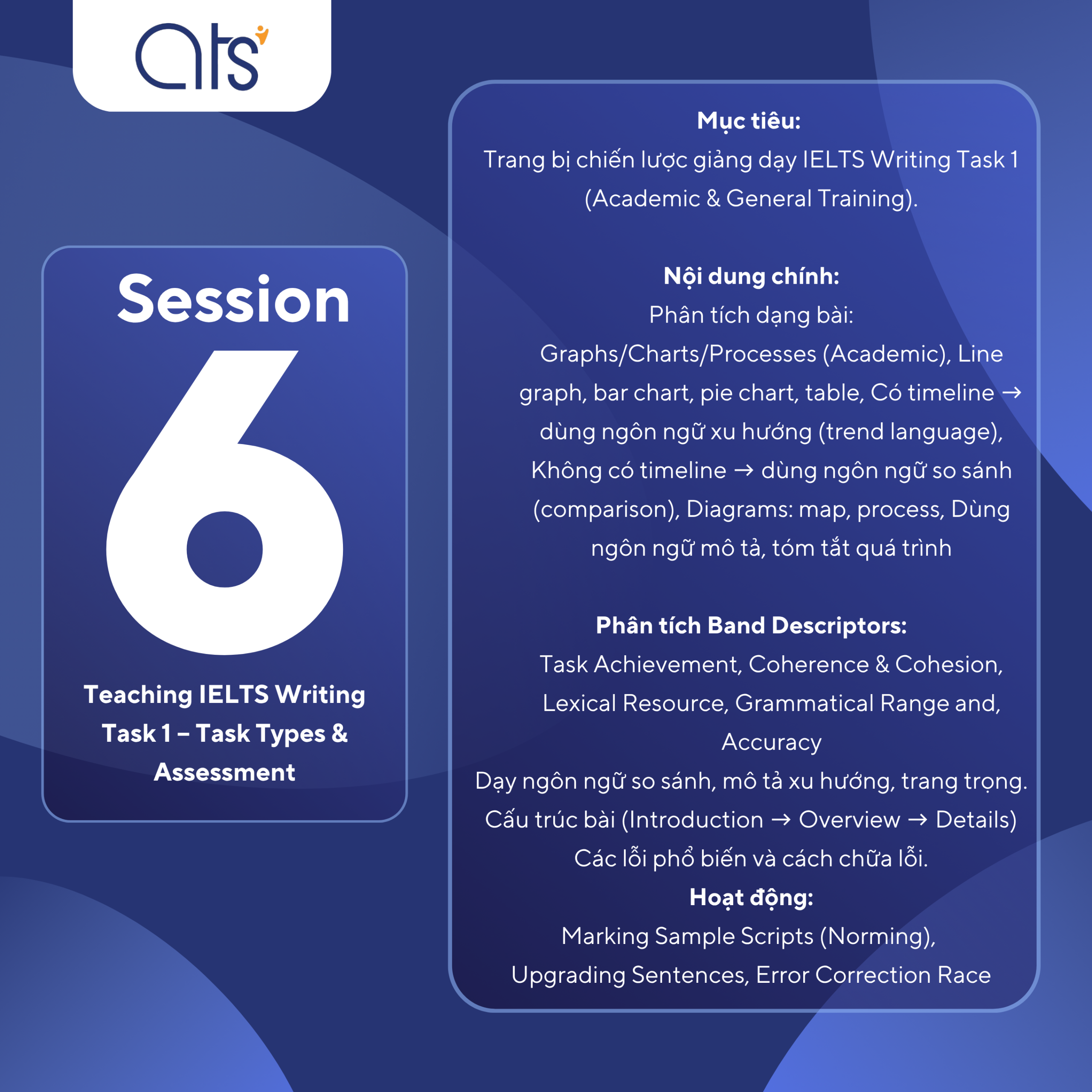 ats

Session

6

Teaching IELTS Writing Task 1 – Task Types & Assessment

Mục tiêu:
Trang bị chiến lược giảng dạy IELTS Writing Task 1 (Academic & General Training).

Nội dung chính:
Phân tích dạng bài:
Graphs/Charts/Processes (Academic), Line graph, bar chart, pie chart, table, Có timeline → dùng ngôn ngữ xu hướng (trend language), Không có timeline → dùng ngôn ngữ so sánh (comparison), Diagrams: map, process, Dùng ngôn ngữ mô tả, tóm tắt quá trình

Phân tích Band Descriptors:
Task Achievement, Coherence & Cohesion, Lexical Resource, Grammatical Range and, Accuracy
Dạy ngôn ngữ so sánh, mô tả xu hướng, trang trọng.
Cấu trúc bài (Introduction → Overview → Details)
Các lỗi phổ biến và cách chữa lỗi.
Hoạt động:
Marking Sample Scripts (Norming),
Upgrading Sentences, Error Correction Race